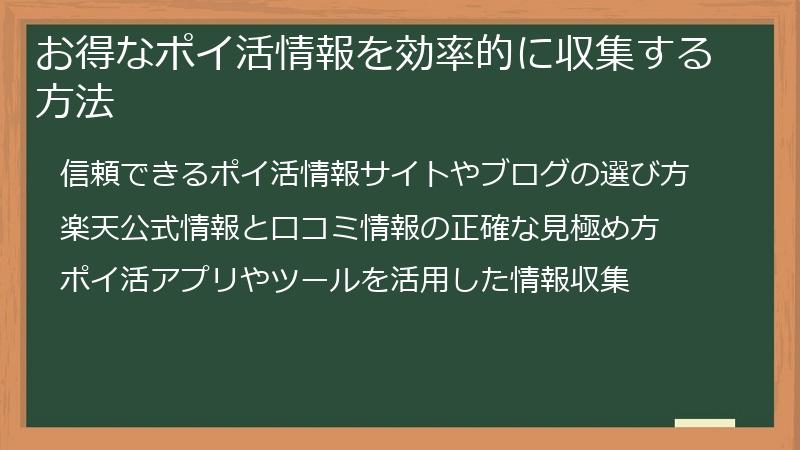 お得なポイ活情報を効率的に収集する方法

信頼できるポイ活情報サイトやブログの選び方

楽天公式情報と口コミ情報の正確な見極め方

ポイ活アプリやツールを活用した情報収集